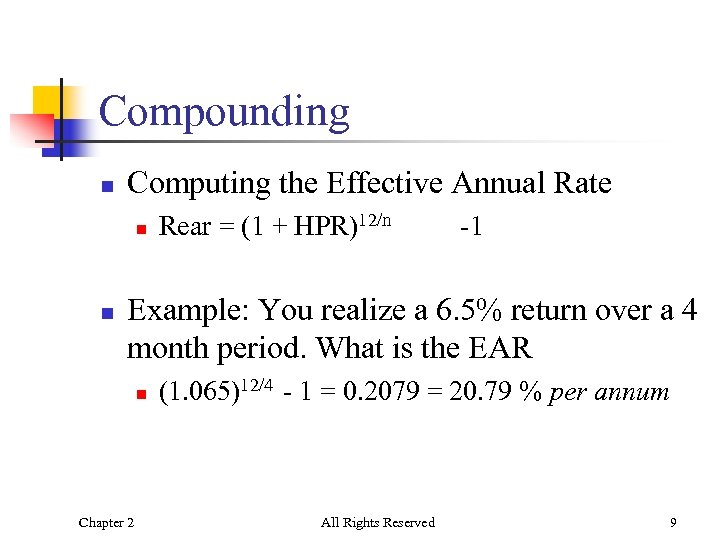 Compounding

Computing the Effective Annual Rate

Rear = $(1 + HPR)^{12/n}$ -1

Example: You realize a 6.5% return over a 4 month period. What is the EAR

$(1.065)^{12/4}$ - 1 = 0.2079 = 20.79 % per annum

Chapter 2

All Rights Reserved

9